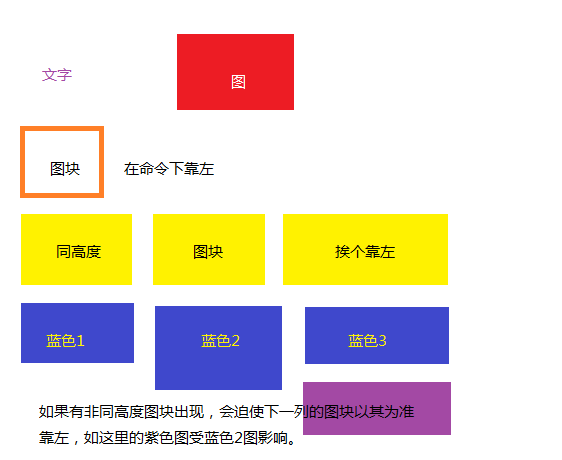 文字

图

图块

在命令下靠左

同高度

图块

挨个靠左

蓝色1

蓝色2

蓝色3

如果有非同高度图块出现，会迫使下一列的图块以其为准靠左，如这里的紫色图受蓝色2图影响。